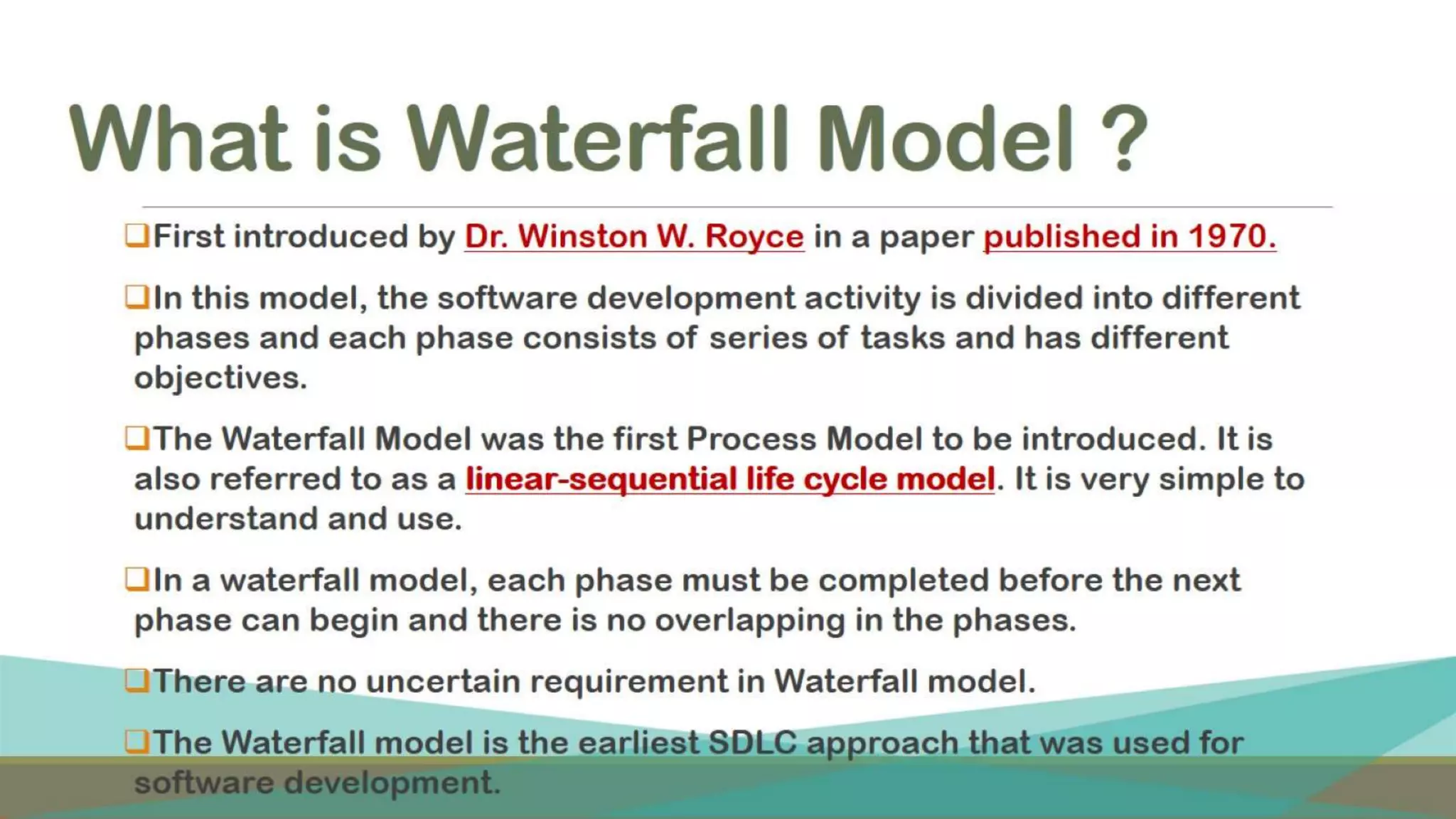 What is Waterfall Model ?

❑First introduced by Dr. Winston W. Royce in a paper published in 1970.

❑In this model, the software development activity is divided into different phases and each phase consists of series of tasks and has different objectives.

❑The Waterfall Model was the first Process Model to be introduced. It is also referred to as a linear-sequential life cycle model. It is very simple to understand and use.

❑In a waterfall model, each phase must be completed before the next phase can begin and there is no overlapping in the phases.

❑There are no uncertain requirement in Waterfall model.

❑The Waterfall model is the earliest SDLC approach that was used for software development.